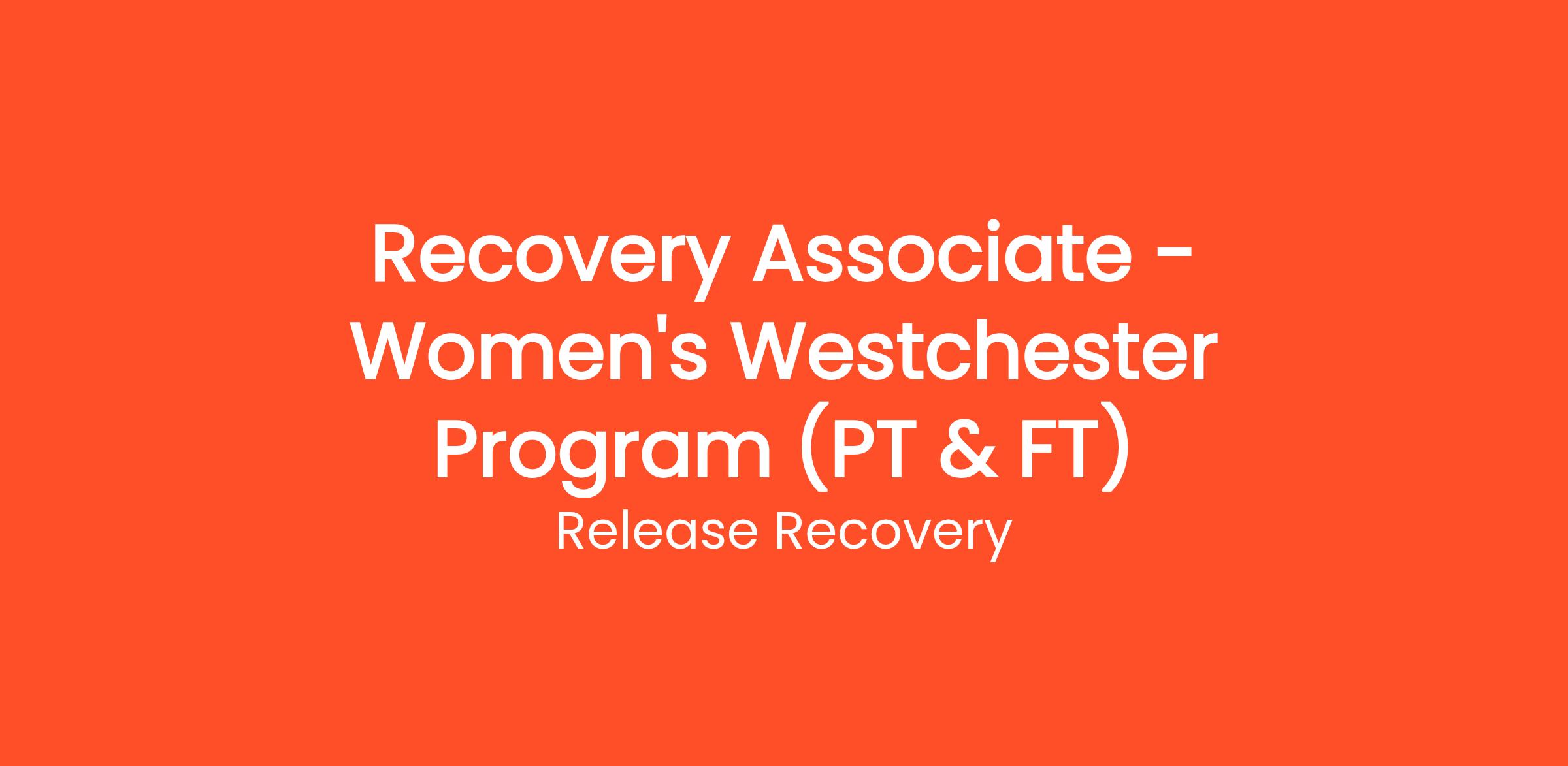 Recovery Associate - Women's Westchester Program (PT & FT)

Release Recovery